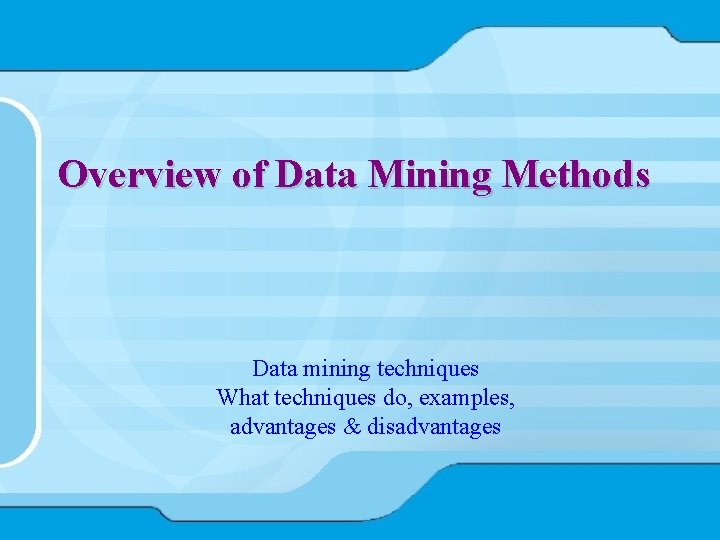 Overview of Data Mining Methods

Data mining techniques
What techniques do, examples,
advantages & disadvantages